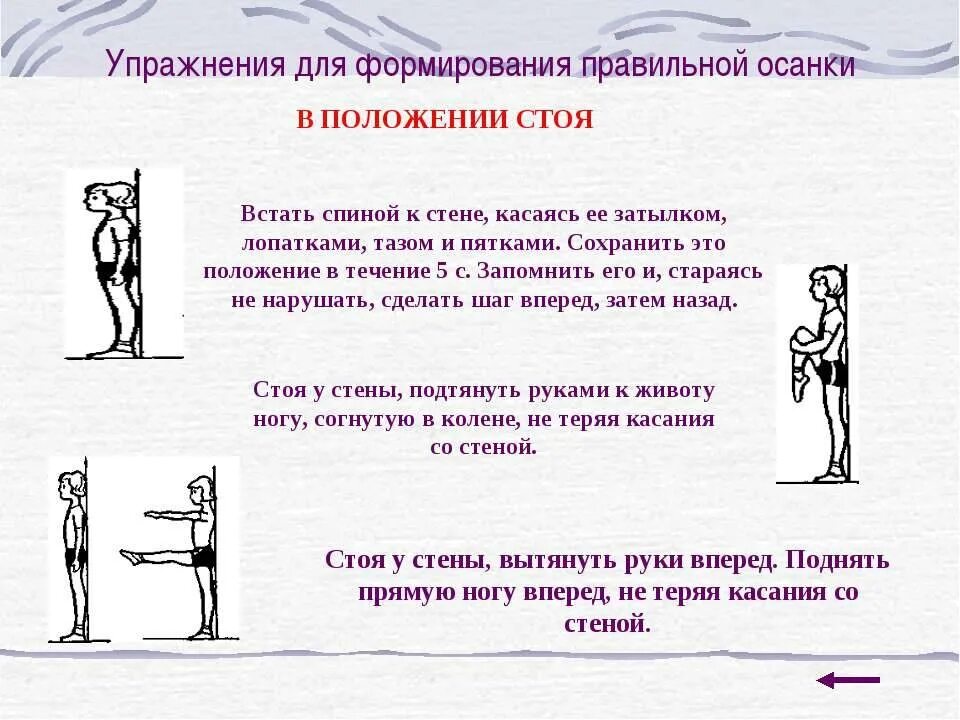 Упражнения для формирования правильной осанки

В ПОЛОЖЕНИИ СТОЯ

Встать спиной к стене, касаясь ее затылком, лопатками, тазом и пятками. Сохранить это положение в течение 5 с. Запомнить его и, стараясь не нарушать, сделать шаг вперед, затем назад.

Стоя у стены, подтянуть руками к животу ногу, согнутую в колене, не теряя касания со стеной.

Стоя у стены, вытянуть руки вперед. Поднять прямую ногу вперед, не теряя касания со стеной.